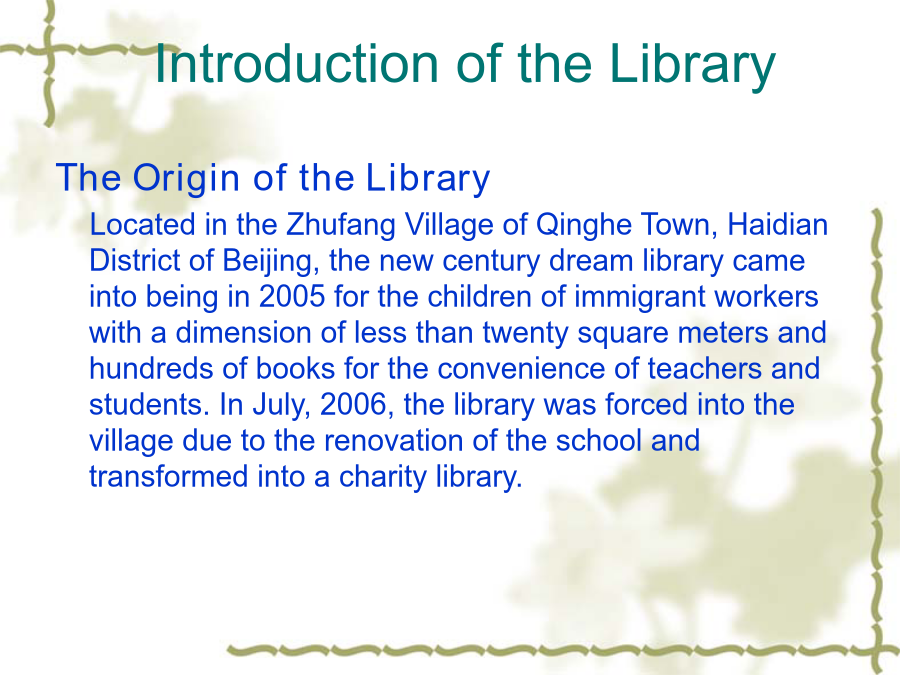 Introduction of the Library

The Origin of the Library

Located in the Zhufang Village of Qinghe Town, Haidian District of Beijing, the new century dream library came into being in 2005 for the children of immigrant workers with a dimension of less than twenty square meters and hundreds of books for the convenience of teachers and students. In July, 2006, the library was forced into the village due to the renovation of the school and transformed into a charity library.